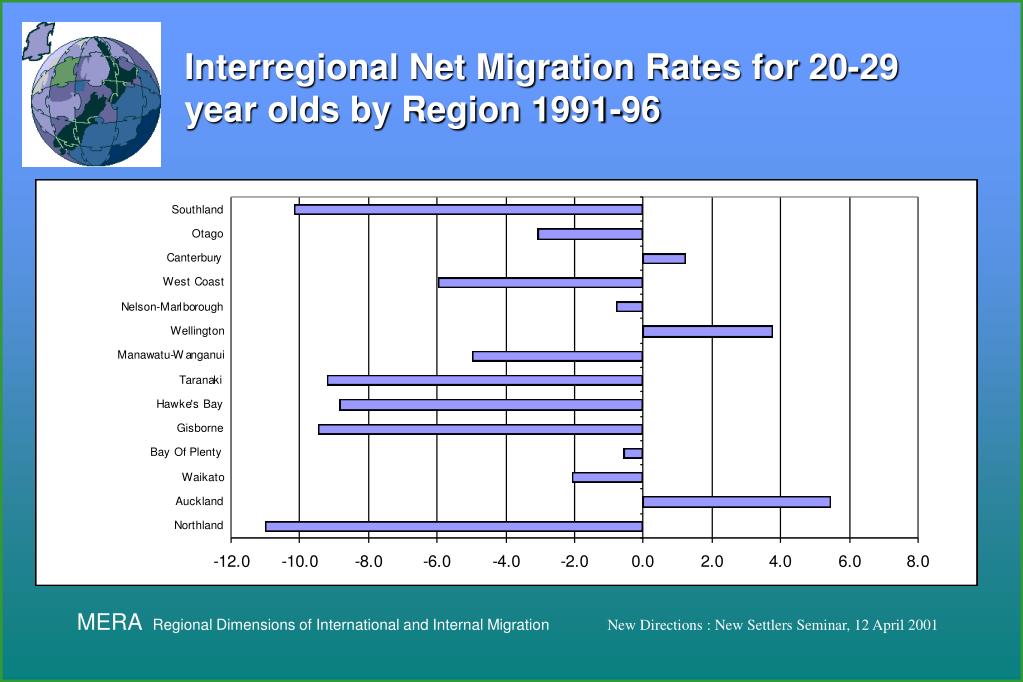 Interregional Net Migration Rates for 20-29 year olds by Region 1991-96

Southland
Otago
Canterbury
West Coast
Nelson-Marlborough
Wellington
Manawatu-Wanganui
Taranaki
Hawke's Bay
Gisborne
Bay Of Plenty
Waikato
Auckland
Northland

-12.0 -10.0 -8.0 -6.0 -4.0 -2.0 0.0 2.0 4.0 6.0 8.0

MERA Regional Dimensions of International and Internal Migration

New Directions : New Settlers Seminar, 12 April 2001